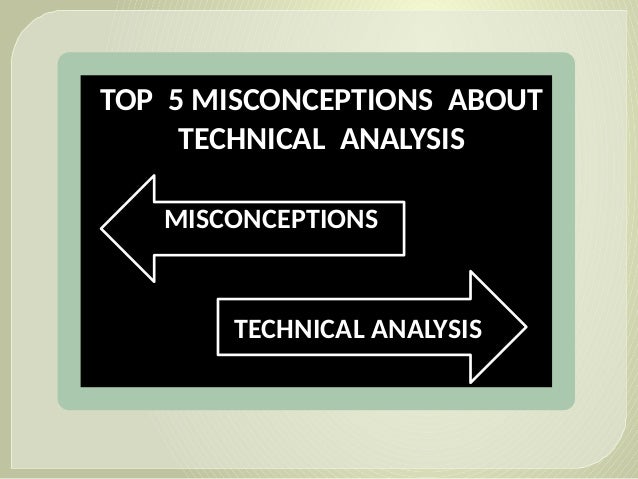 TOP 5 MISCONCEPTIONS ABOUT TECHNICAL ANALYSIS

MISCONCEPTIONS

TECHNICAL ANALYSIS